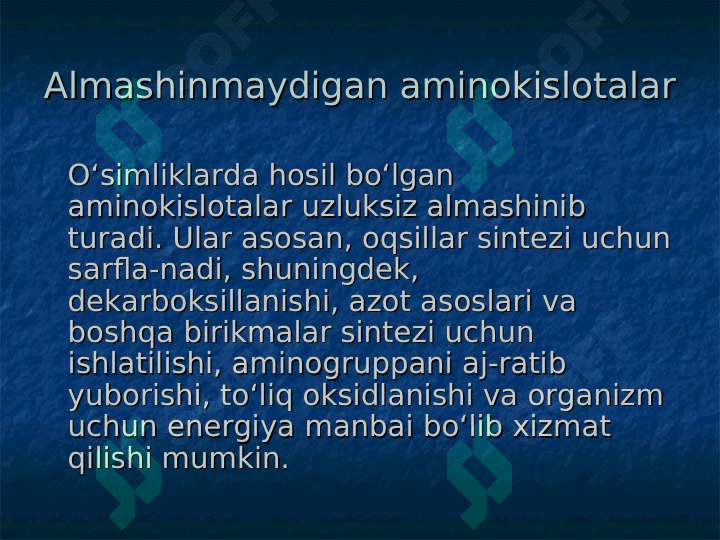 Almashinmaydigan aminokislotalar

O‘simliklarda hosil bo‘lgan aminokislotalar uzluksiz almashinib turadi. Ular asosan, oqsillar sintezi uchun sarfla-nadi, shuningdek, dekarboksillanishi, azot asoslari va boshqa birikmalar sintezi uchun ishlatilishi, aminogruppani aj-ratib yuborishi, to‘liq oksidlanishi va organizm uchun energiya manbai bo‘lib xizmat qilishi mumkin.